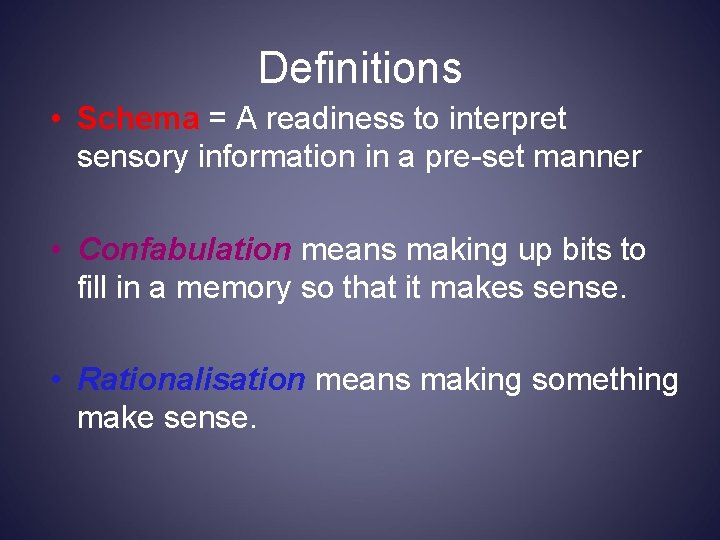 Definitions

• Schema = A readiness to interpret sensory information in a pre-set manner

• Confabulation means making up bits to fill in a memory so that it makes sense.

• Rationalisation means making something make sense.